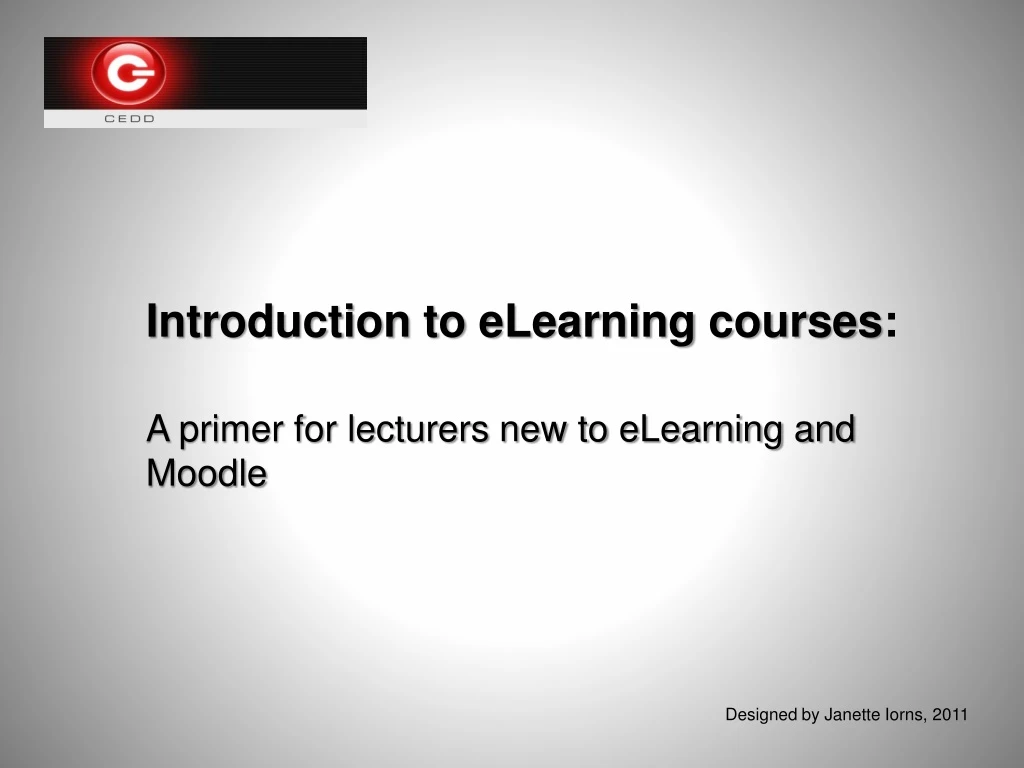 CEDD

Introduction to eLearning courses:

A primer for lecturers new to eLearning and Moodle

Designed by Janette Iorns, 2011